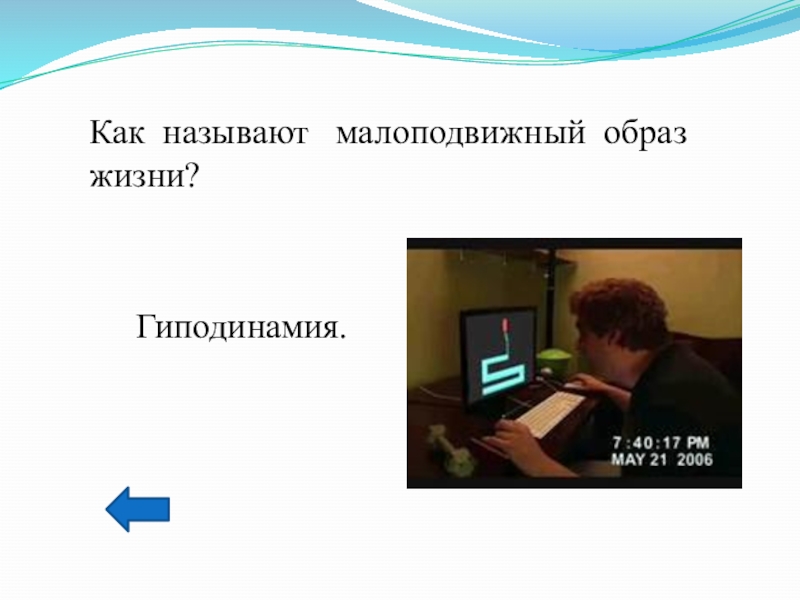 Как называют малоподвижный образ жизни?

Гиподинамия.

7:40:17 PM
MAY 21 2006